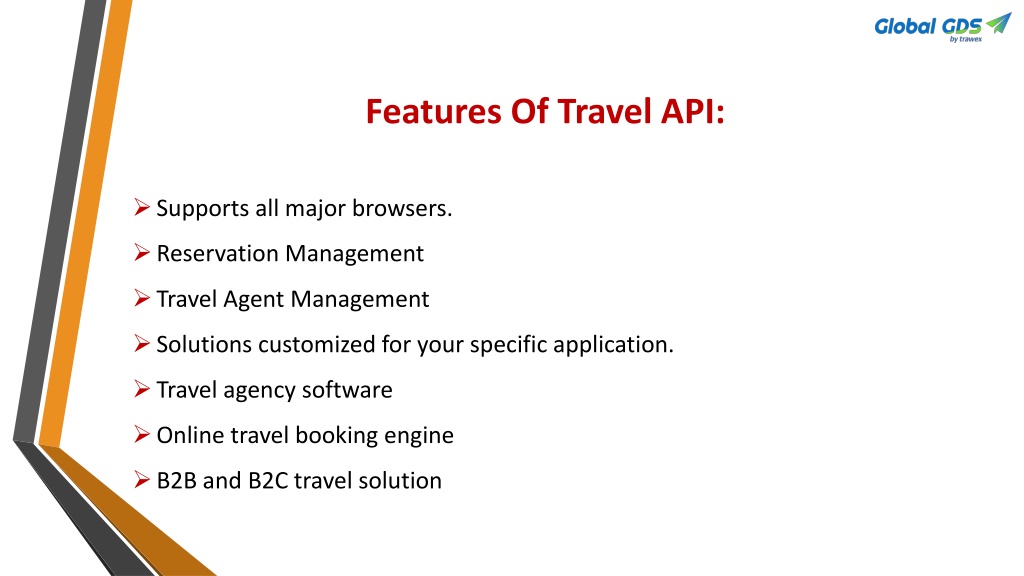 Global GDS
by trawex

Features Of Travel API:

➢ Supports all major browsers.

➢ Reservation Management

➢ Travel Agent Management

➢ Solutions customized for your specific application.

➢ Travel agency software

➢ Online travel booking engine

➢ B2B and B2C travel solution